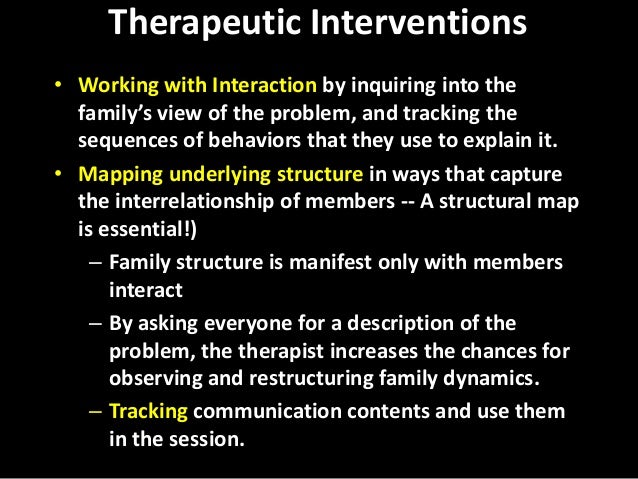 Therapeutic Interventions

• Working with Interaction by inquiring into the family's view of the problem, and tracking the sequences of behaviors that they use to explain it.

• Mapping underlying structure in ways that capture the interrelationship of members -- A structural map is essential!)

– Family structure is manifest only with members interact

– By asking everyone for a description of the problem, the therapist increases the chances for observing and restructuring family dynamics.

– Tracking communication contents and use them in the session.